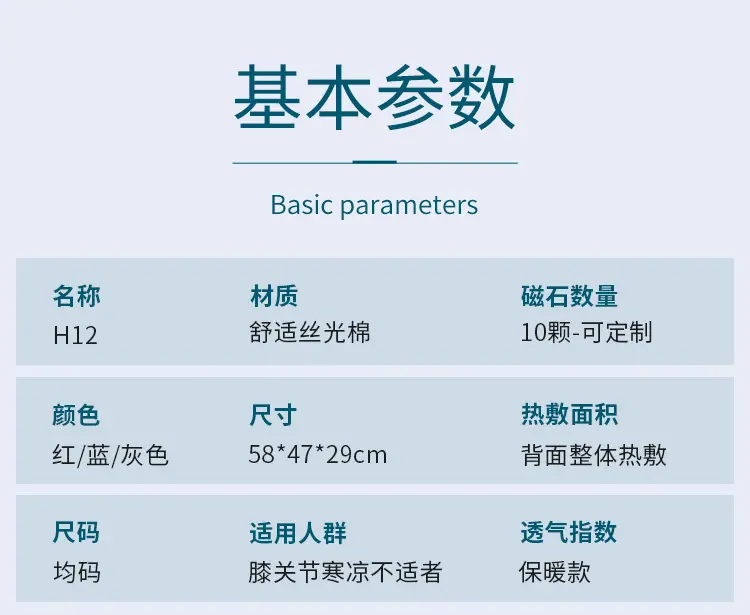 基本参数

Basic parameters

名称
H12

材质
舒适丝光棉

磁石数量
10颗-可定制

颜色
红/蓝/灰色

尺寸
58*47*29cm

热敷面积
背面整体热敷

尺码
均码

适用人群
膝关节寒凉不适者

透气指数
保暖款